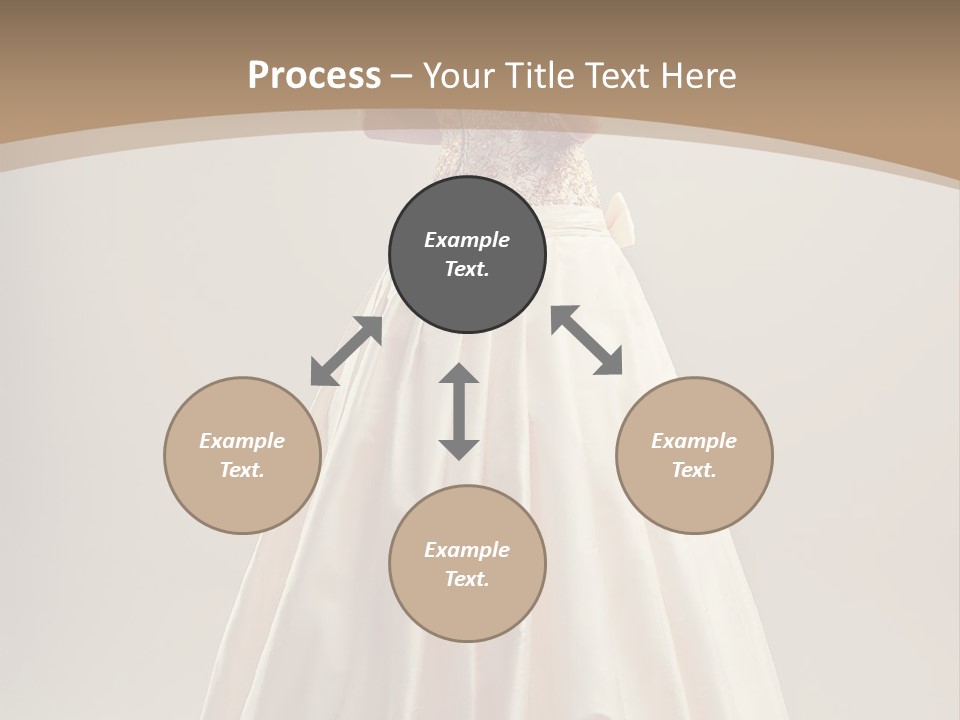 Process – Your Title Text Here

Example Text.

Example Text.

Example Text.

Example Text.